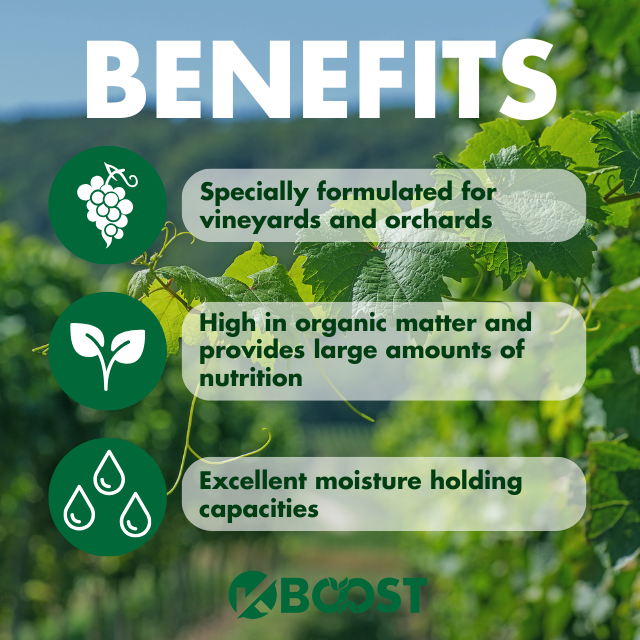 BENEFITS

Specially formulated for vineyards and orchards

High in organic matter and provides large amounts of nutrition

Excellent moisture holding capacities

KBOOST